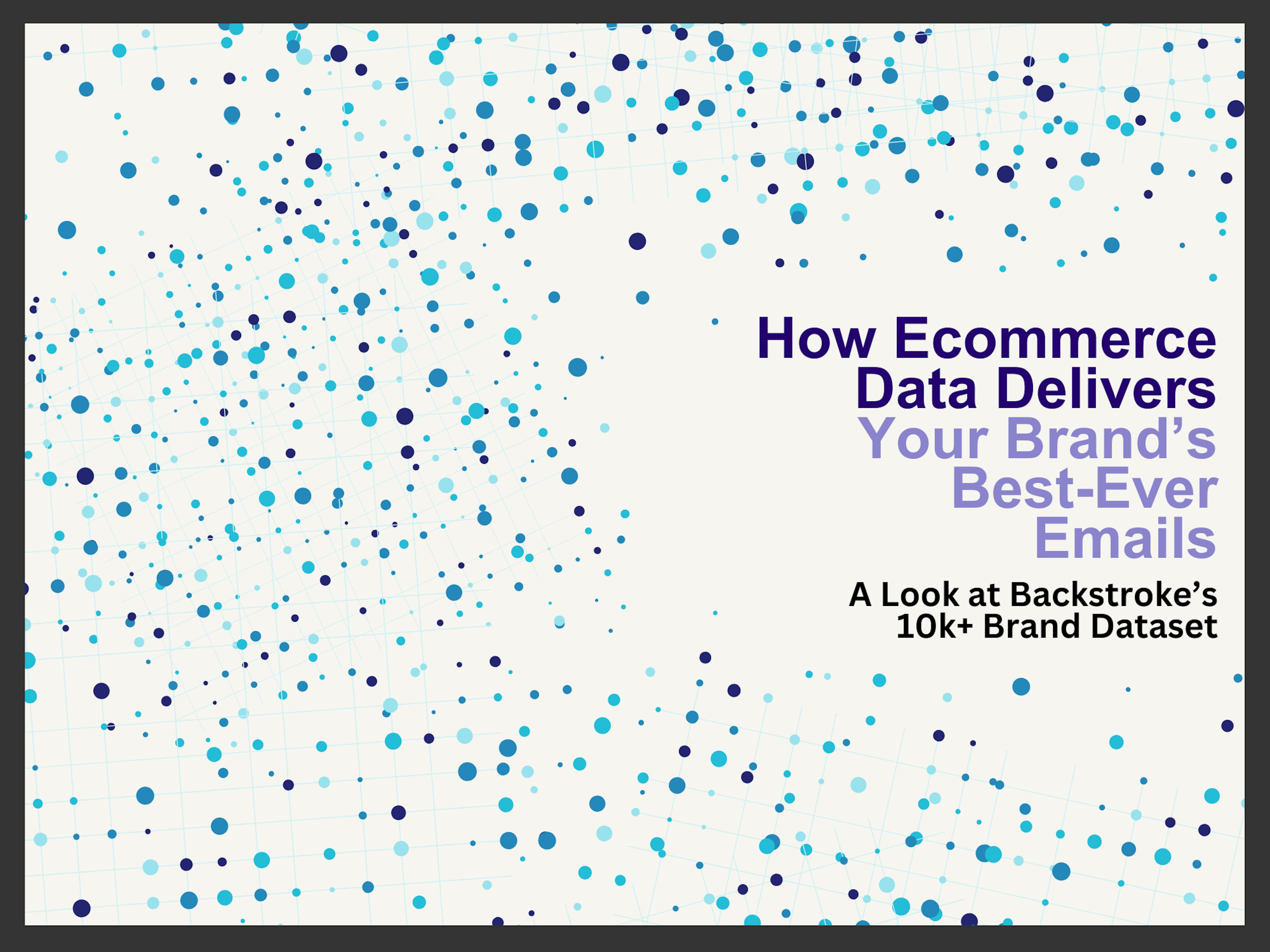 How Ecommerce Data Delivers Your Brand’s Best-Ever Emails

A Look at Backstroke’s 10k+ Brand Dataset